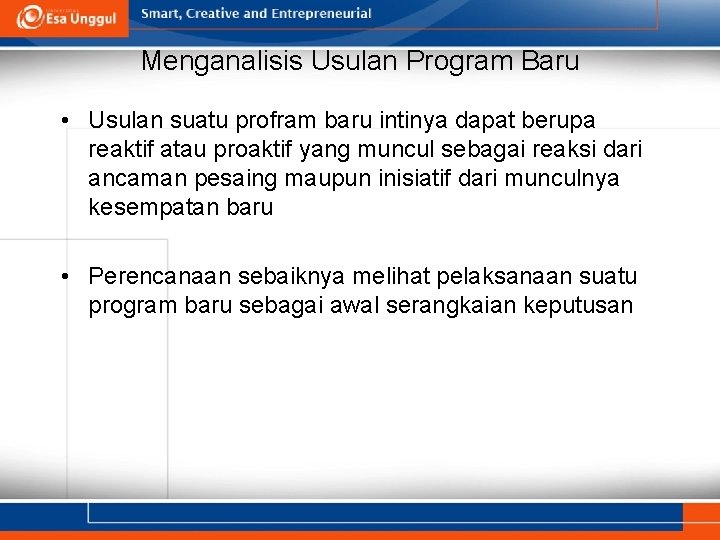 Esa Unggul

Smart, Creative and Entrepreneurial

Menganalisis Usulan Program Baru

• Usulan suatu profram baru intinya dapat berupa reaktif atau proaktif yang muncul sebagai reaksi dari ancaman pesaing maupun inisiatif dari munculnya kesempatan baru

• Perencanaan sebaiknya melihat pelaksanaan suatu program baru sebagai awal serangkaian keputusan